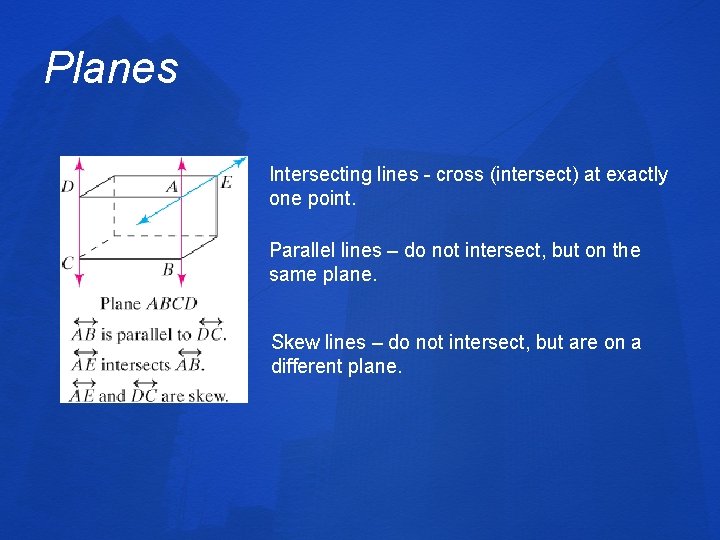 Planes

D
A
E
C
B

Plane $ABCD$

$\overleftrightarrow{AB}$ is parallel to $\overleftrightarrow{DC}$.

$\overleftrightarrow{AE}$ intersects $\overleftrightarrow{AB}$.

$\overleftrightarrow{AE}$ and $\overleftrightarrow{DC}$ are skew.

Intersecting lines - cross (intersect) at exactly one point.

Parallel lines – do not intersect, but on the same plane.

Skew lines – do not intersect, but are on a different plane.